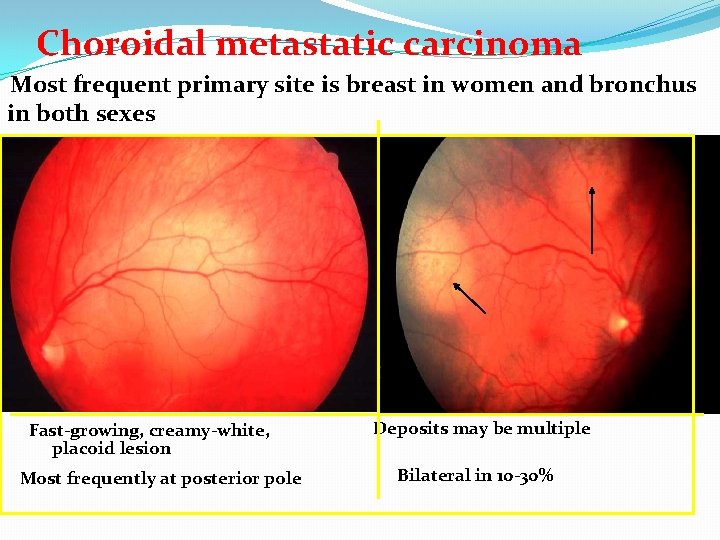 Choroidal metastatic carcinoma

Most frequent primary site is breast in women and bronchus in both sexes

Fast-growing, creamy-white, placoid lesion

Most frequently at posterior pole

Deposits may be multiple

Bilateral in 10-30%